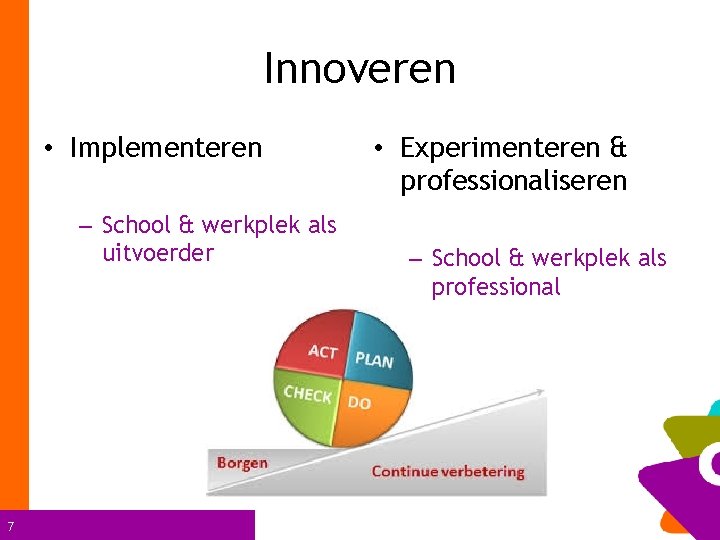 Innoveren

• Implementeren

– School & werkplek als uitvoerder

• Experimenteren & professionaliseren

– School & werkplek als professional

ACT
PLAN
CHECK
DO

Borgen
Continue verbetering

7